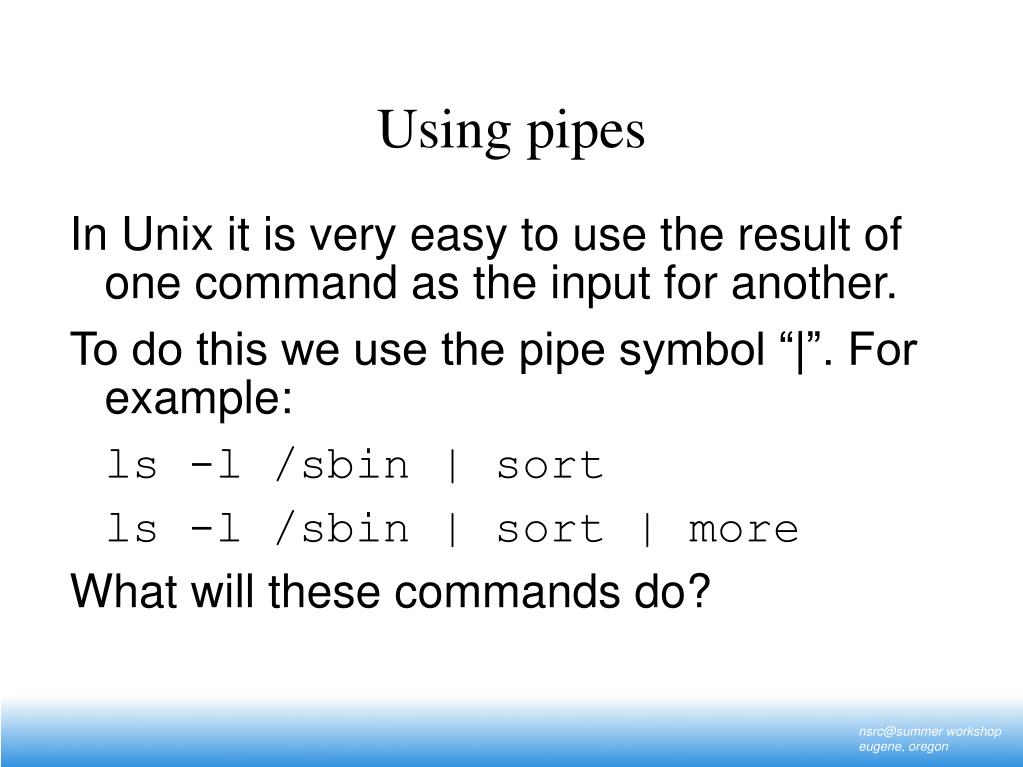 Using pipes

In Unix it is very easy to use the result of one command as the input for another.

To do this we use the pipe symbol “|”. For example:

ls -l /sbin | sort

ls -l /sbin | sort | more

What will these commands do?

nsrc@summer workshop
eugene, oregon